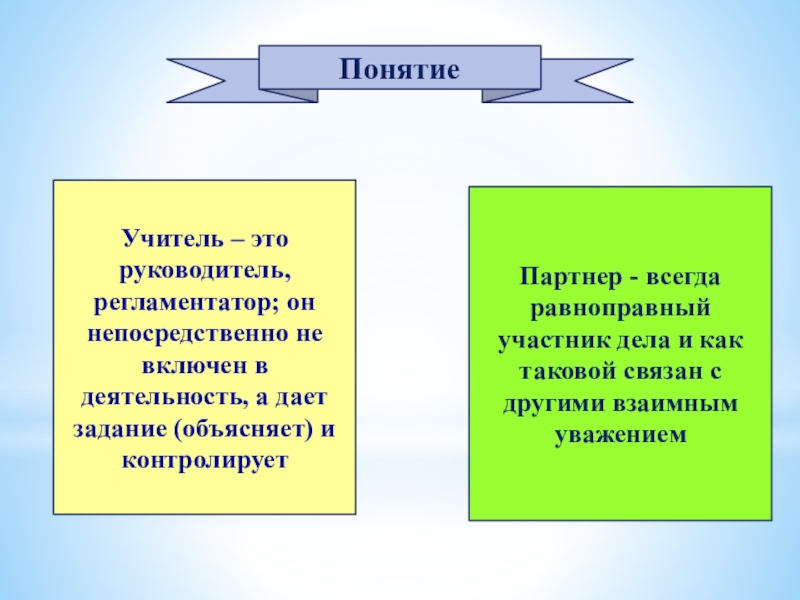 Понятие

Учитель – это руководитель, регламентатор; он непосредственно не включен в деятельность, а дает задание (объясняет) и контролирует

Партнер - всегда равноправный участник дела и как таковой связан с другими взаимным уважением